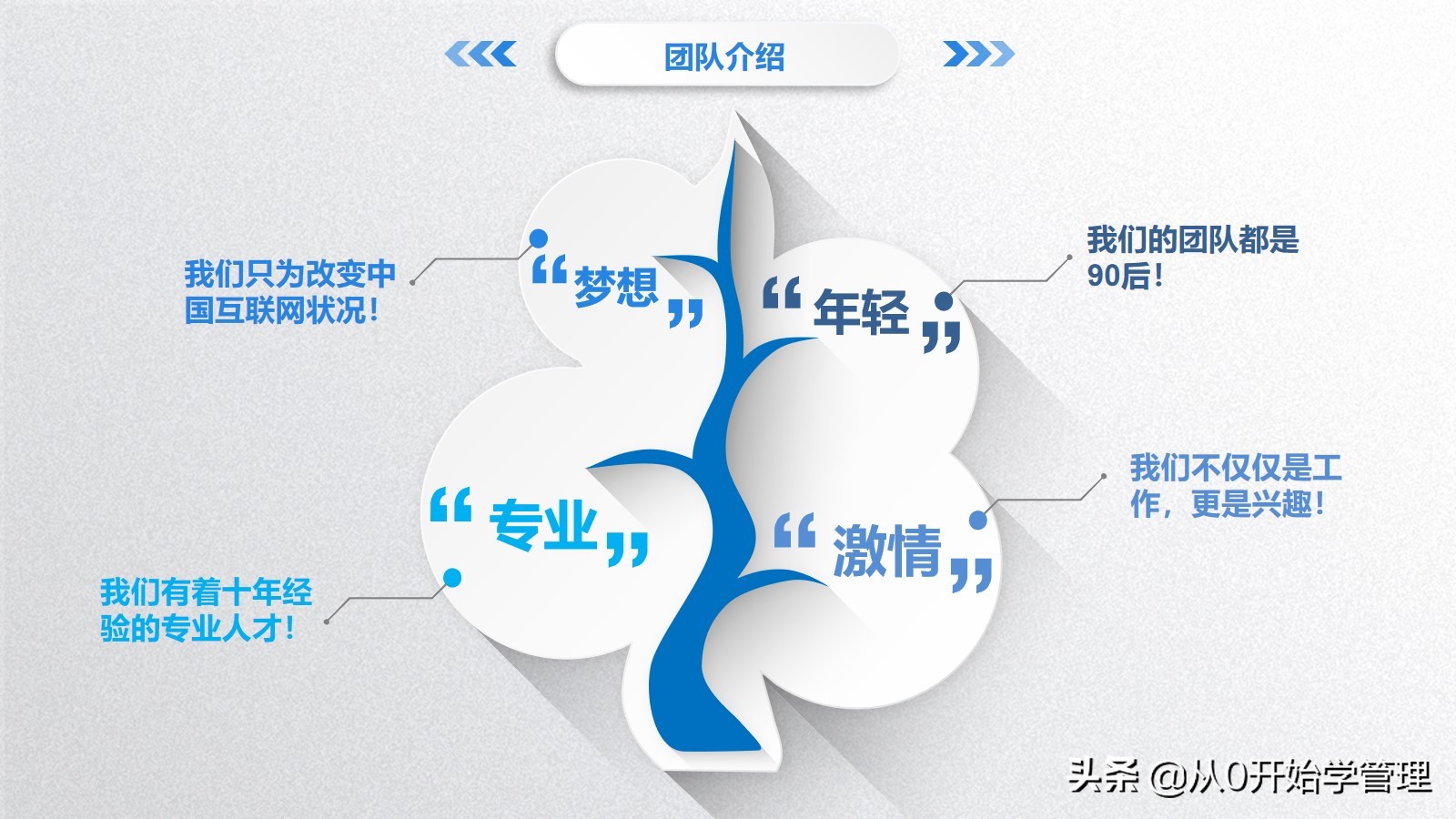 团队介绍

我们只为改变中国互联网状况！

“梦想”

“年轻”

我们的团队都是90后！

“专业”

“激情”

我们不仅仅是工作，更是兴趣！

我们有着十年经验的专业人才！

头条 @从0开始学管理